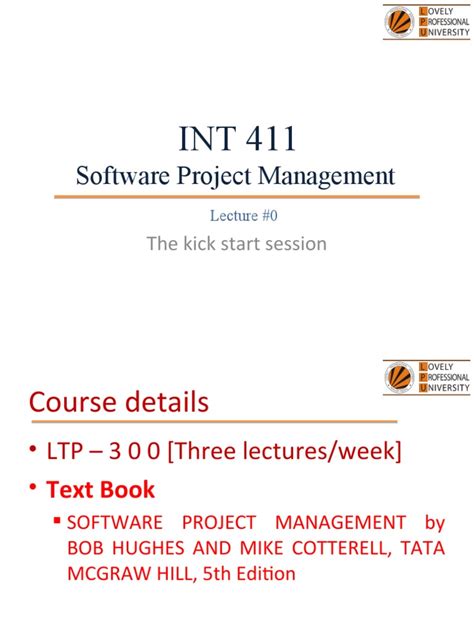 LOVELY PROFESSIONAL UNIVERSITY

INT 411
Software Project Management

Lecture #0

The kick start session

LOVELY PROFESSIONAL UNIVERSITY

Course details

• LTP – 3 0 0 [Three lectures/week]

• Text Book

▪ SOFTWARE PROJECT MANAGEMENT by BOB HUGHES AND MIKE COTTERELL, TATA MCGRAW HILL, 5th Edition